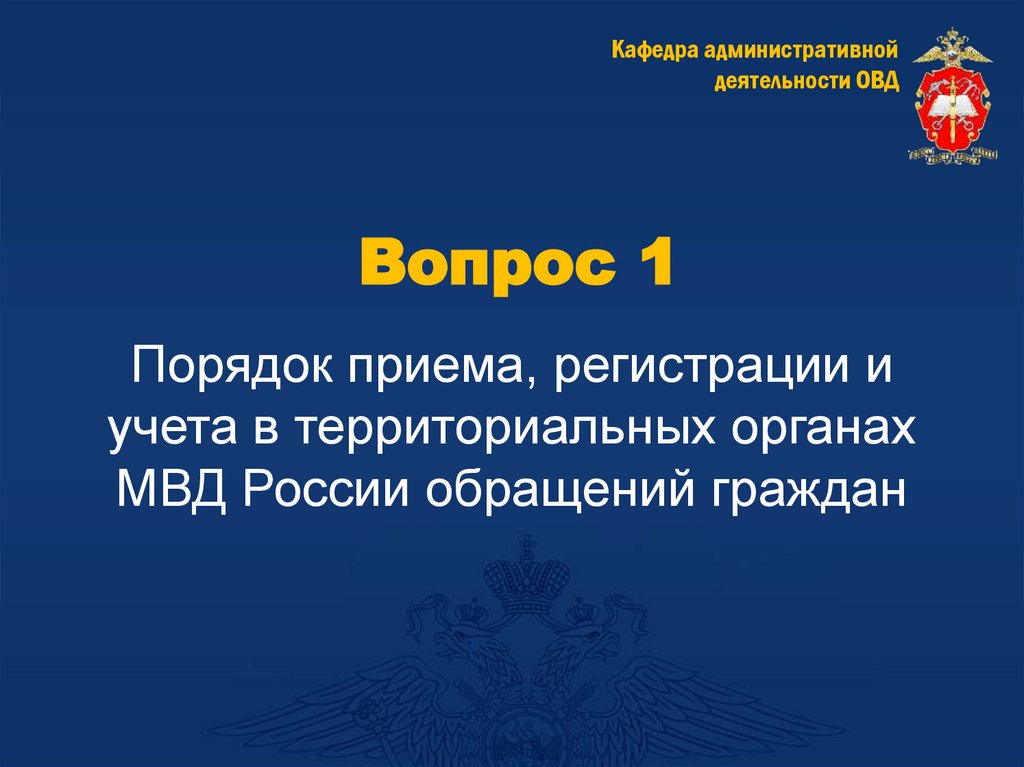 Кафедра административной деятельности ОВД

Вопрос 1

Порядок приема, регистрации и учета в территориальных органах МВД России обращений граждан